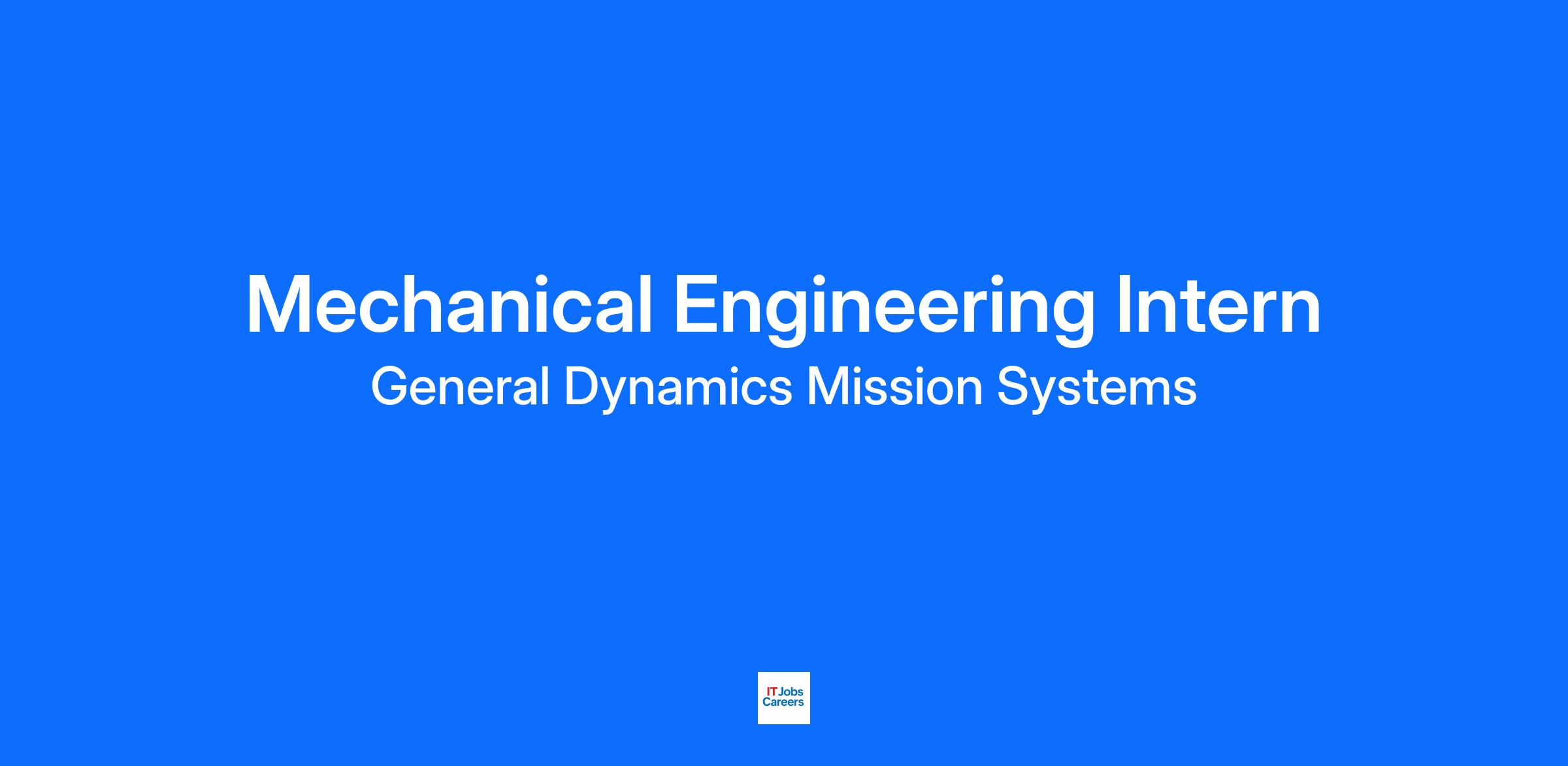 Mechanical Engineering Intern

General Dynamics Mission Systems

IT Jobs
Careers